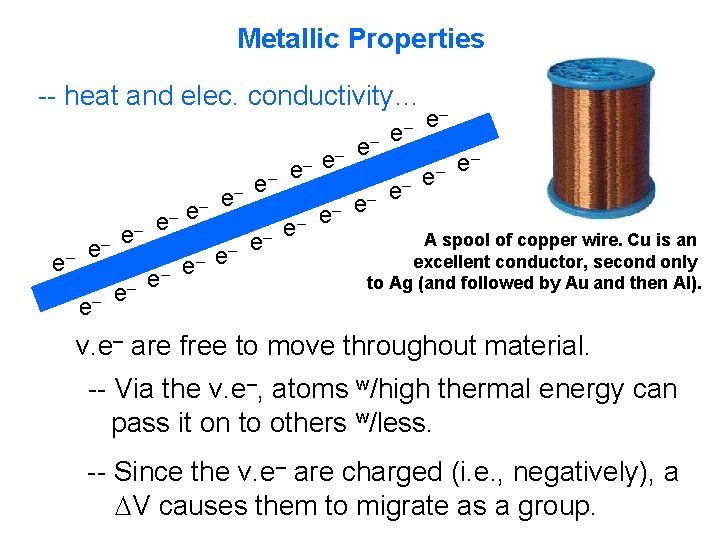 Metallic Properties

-- heat and elec. conductivity...

$e^-$ $e^-$ $e^-$ $e^-$ $e^-$ $e^-$ $e^-$ $e^-$ $e^-$ $e^-$ $e^-$ $e^-$

$e^-$ $e^-$ $e^-$ $e^-$ $e^-$ $e^-$ $e^-$ $e^-$ $e^-$ $e^-$ $e^-$ $e^-$

A spool of copper wire. Cu is an excellent conductor, second only to Ag (and followed by Au and then Al).

v.$e^-$ are free to move throughout material.

-- Via the v.$e^-$, atoms $^w$/high thermal energy can pass it on to others $^w$/less.

-- Since the v.$e^-$ are charged (i.e., negatively), a $\Delta V$ causes them to migrate as a group.